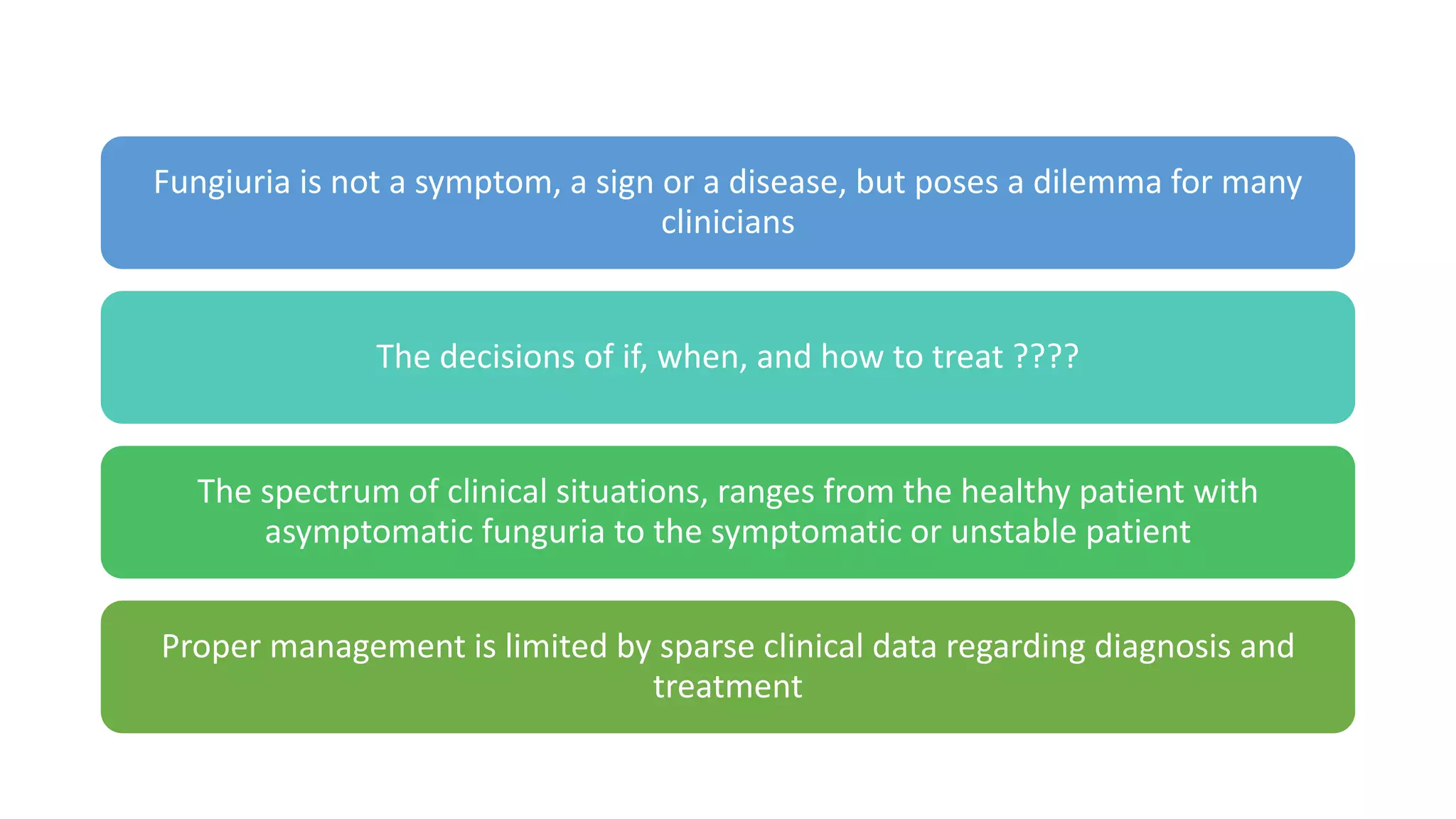 Fungiuria is not a symptom, a sign or a disease, but poses a dilemma for many clinicians

The decisions of if, when, and how to treat ????

The spectrum of clinical situations, ranges from the healthy patient with asymptomatic funguria to the symptomatic or unstable patient

Proper management is limited by sparse clinical data regarding diagnosis and treatment